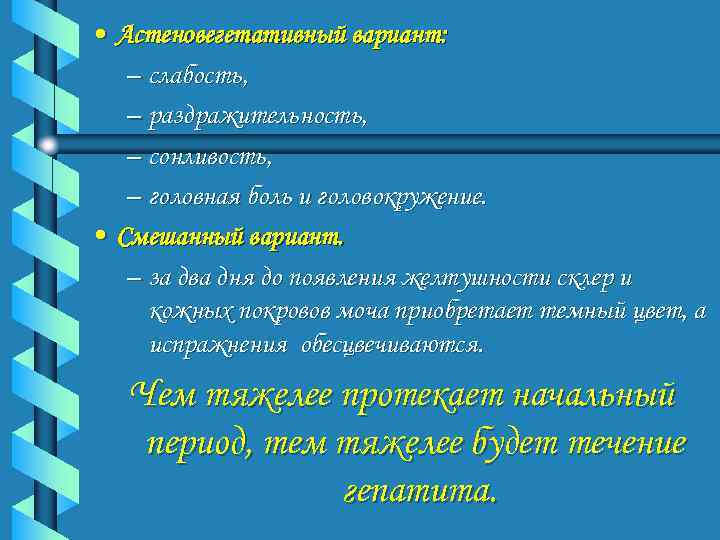 • Астеновегетативный вариант:
– слабость,
– раздражительность,
– сонливость,
– головная боль и головокружение.
• Смешанный вариант.
– за два дня до появления желтушности склер и кожных покровов моча приобретает темный цвет, а испражнения обесцвечиваются.

Чем тяжелее протекает начальный период, тем тяжелее будет течение гепатита.